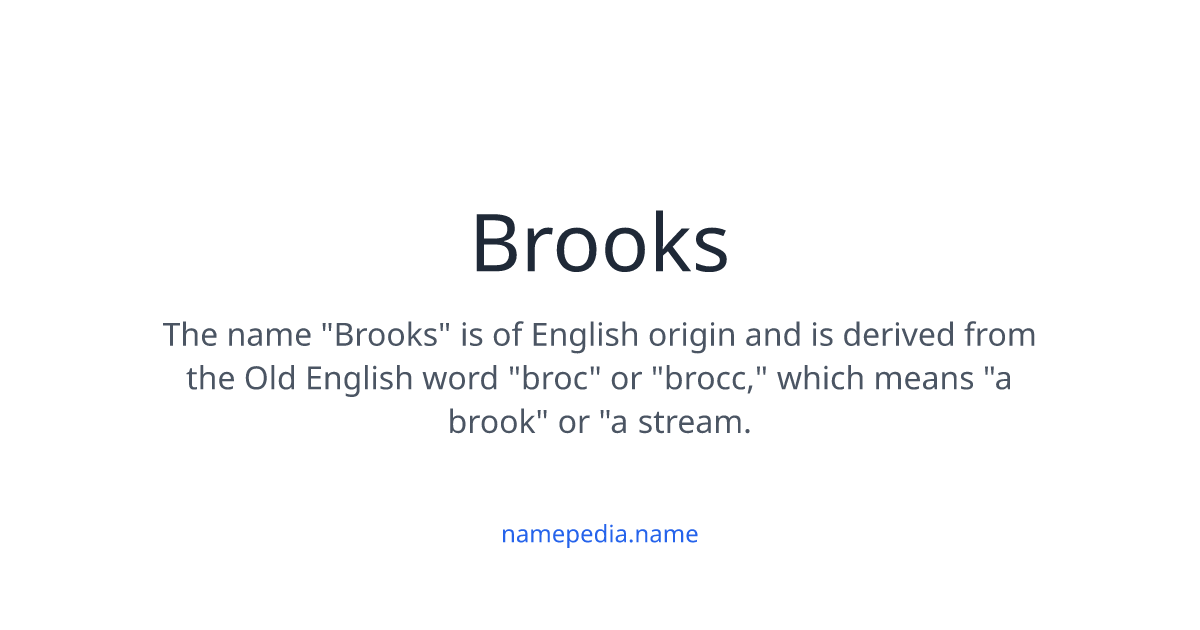 Brooks

The name "Brooks" is of English origin and is derived from the Old English word "broc" or "brocc," which means "a brook" or "a stream.

namepedia.name